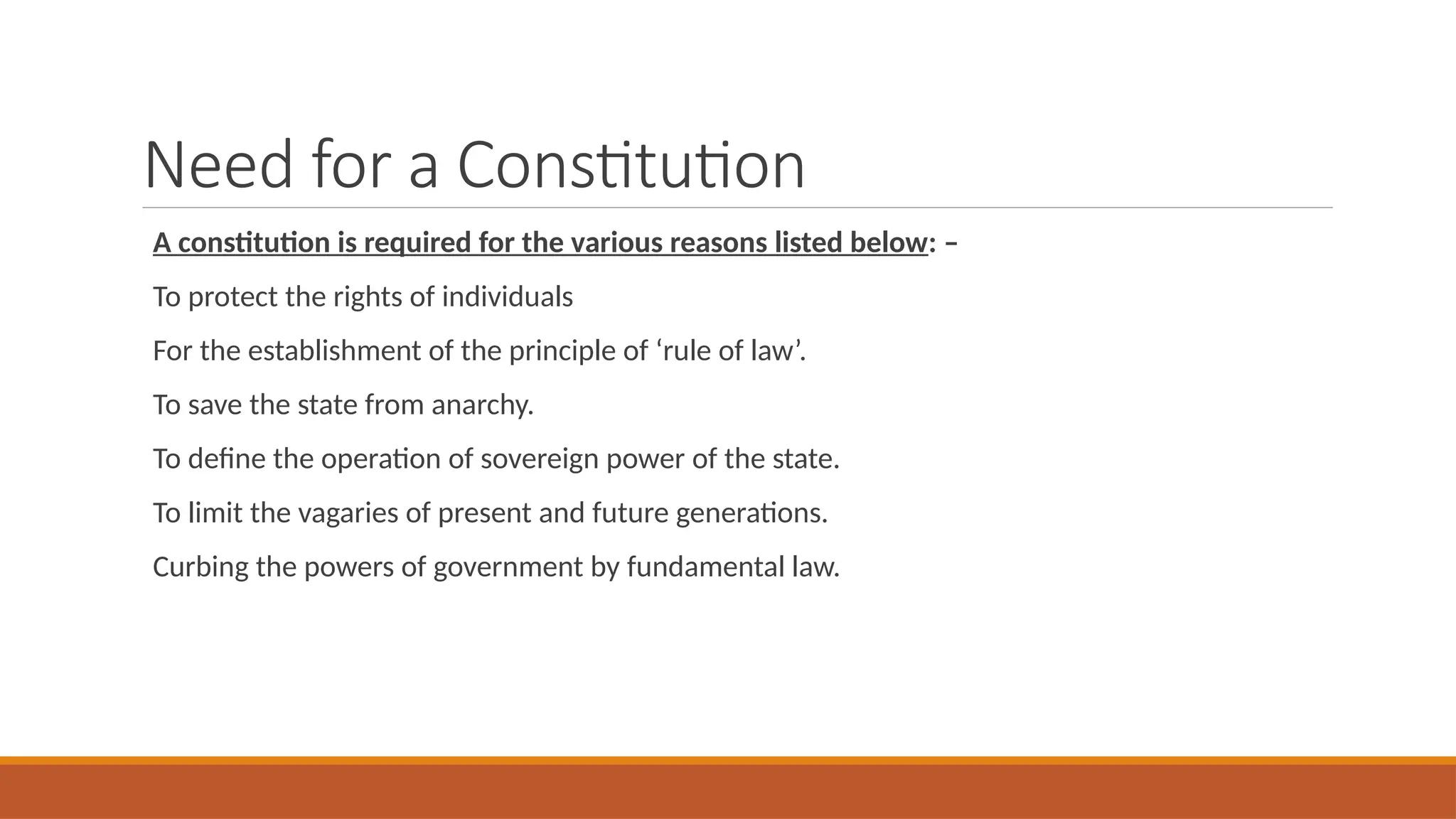 Need for a Constitution

A constitution is required for the various reasons listed below: –

To protect the rights of individuals

For the establishment of the principle of ‘rule of law’.

To save the state from anarchy.

To define the operation of sovereign power of the state.

To limit the vagaries of present and future generations.

Curbing the powers of government by fundamental law.